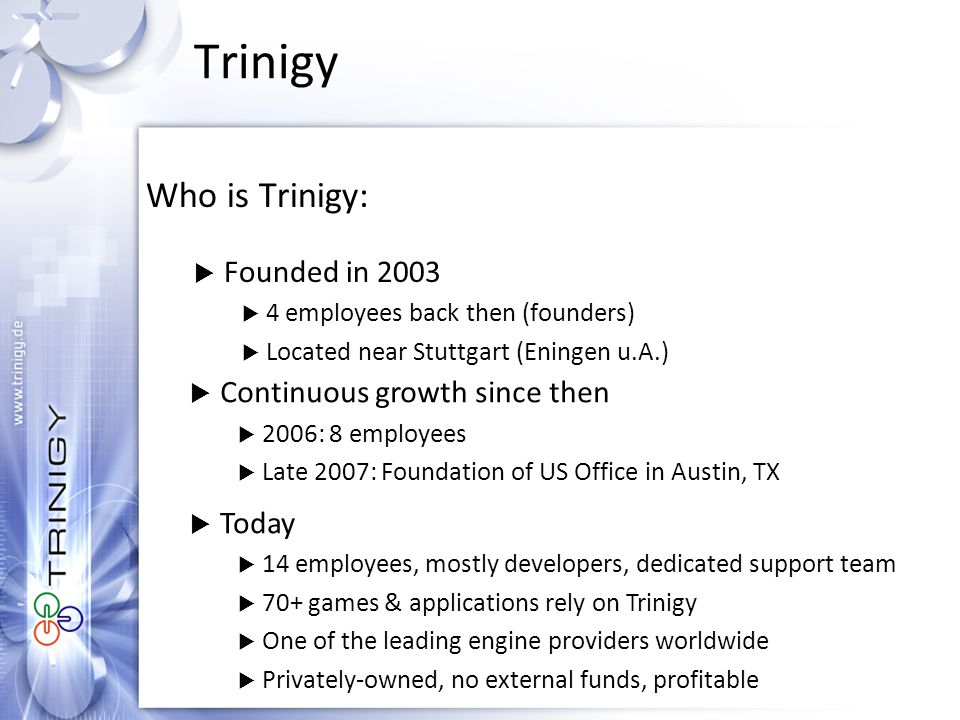 Trinigy

Who is Trinigy:

▶ Founded in 2003

▶ 4 employees back then (founders)

▶ Located near Stuttgart (Eningen u.A.)

▶ Continuous growth since then

▶ 2006: 8 employees

▶ Late 2007: Foundation of US Office in Austin, TX

▶ Today

▶ 14 employees, mostly developers, dedicated support team

▶ 70+ games & applications rely on Trinigy

▶ One of the leading engine providers worldwide

▶ Privately-owned, no external funds, profitable

www.trinigy.de

TRINIGY